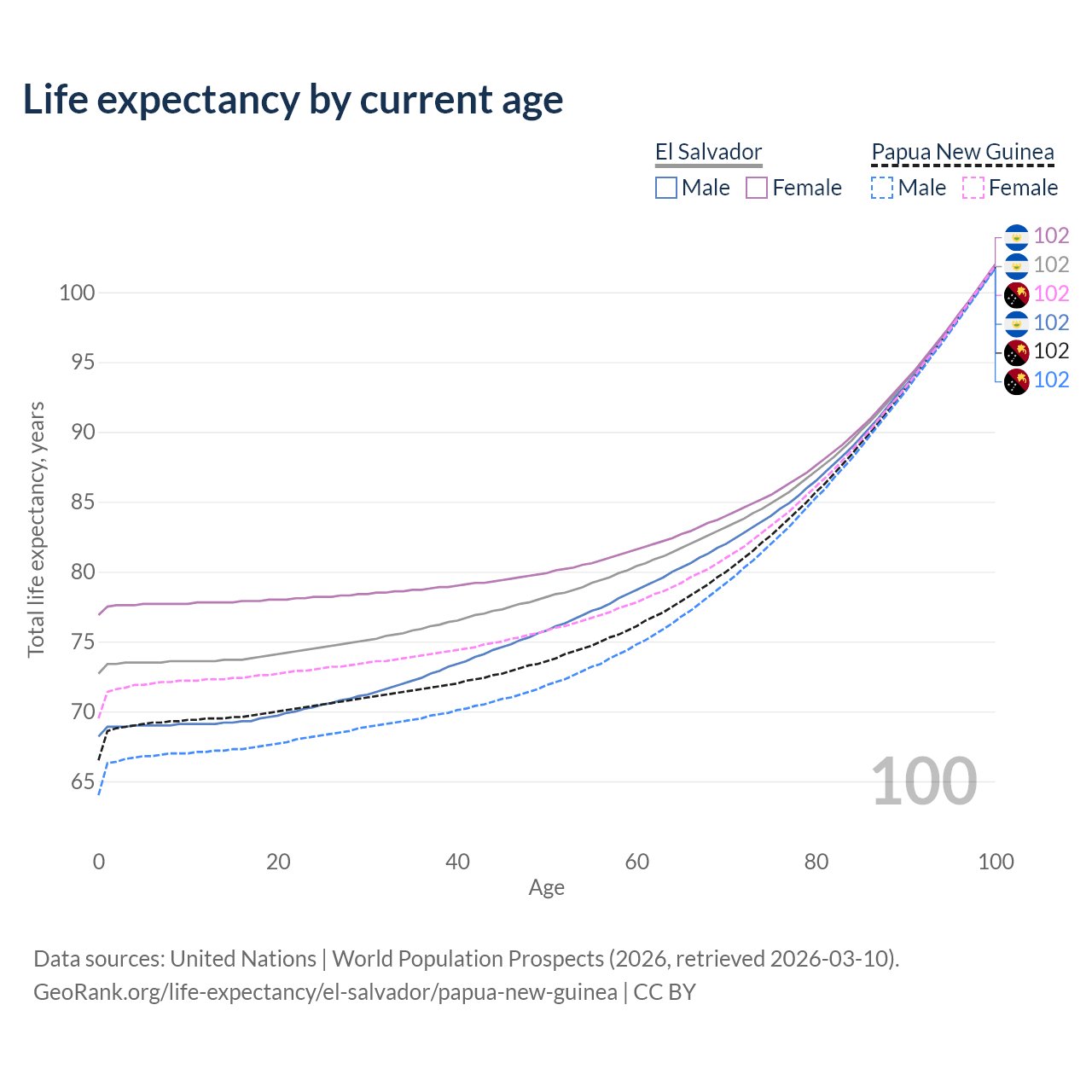 Life expectancy by current age

El Salvador
Male Female

Papua New Guinea
Male Female

102
102
102
102
102
102

Total life expectancy, years

100
95
90
85
80
75
70
65

100

0
20
40
60
80
100
Age

Data sources: United Nations | World Population Prospects (2026, retrieved 2026-03-10).
GeoRank.org/life-expectancy/el-salvador/papua-new-guinea | CC BY